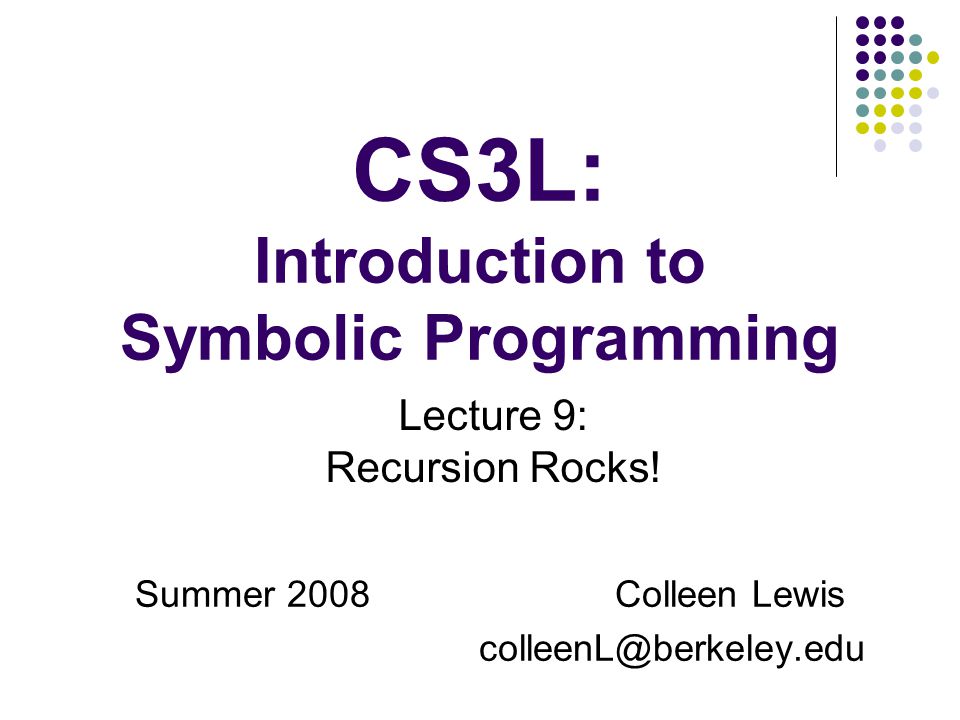 CS3L:
Introduction to Symbolic Programming

Lecture 9:
Recursion Rocks!

Summer 2008

Colleen Lewis
colleenL@berkeley.edu